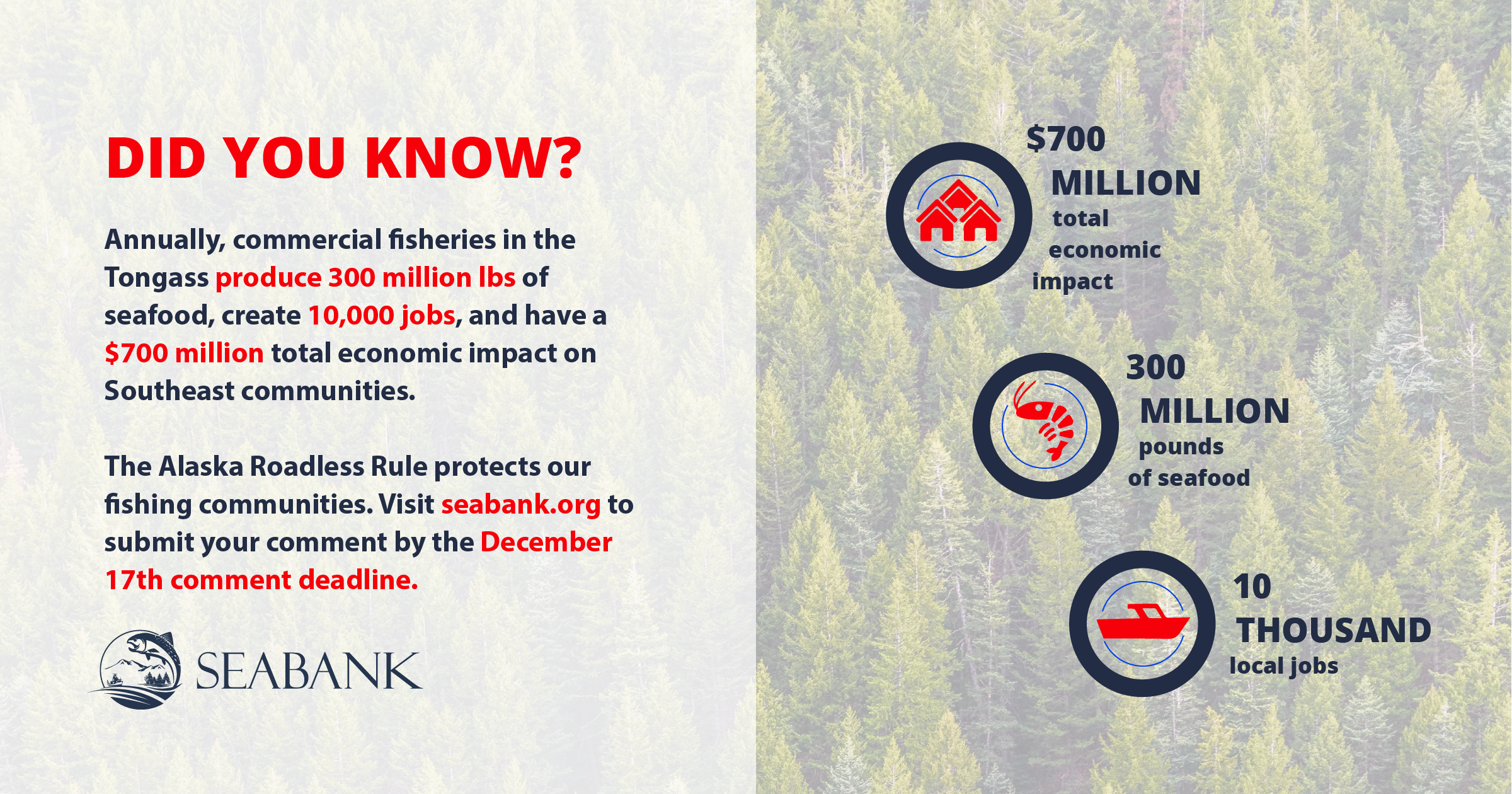 DID YOU KNOW?

Annually, commercial fisheries in the Tongass produce 300 million lbs of seafood, create 10,000 jobs, and have a $700 million total economic impact on Southeast communities.

The Alaska Roadless Rule protects our fishing communities. Visit seabank.org to submit your comment by the December 17th comment deadline.

SEABANK

$700 MILLION total economic impact

300 MILLION pounds of seafood

10 THOUSAND local jobs